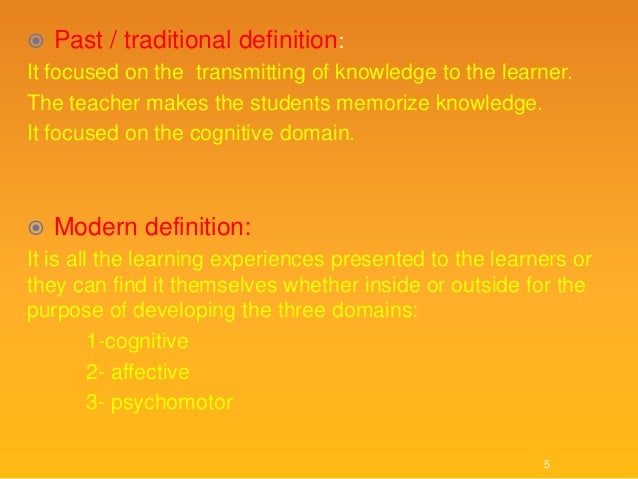 Past / traditional definition:

It focused on the transmitting of knowledge to the learner.

The teacher makes the students memorize knowledge.

It focused on the cognitive domain.

Modern definition:

It is all the learning experiences presented to the learners or they can find it themselves whether inside or outside for the purpose of developing the three domains:

1-cognitive

2- affective

3- psychomotor

5